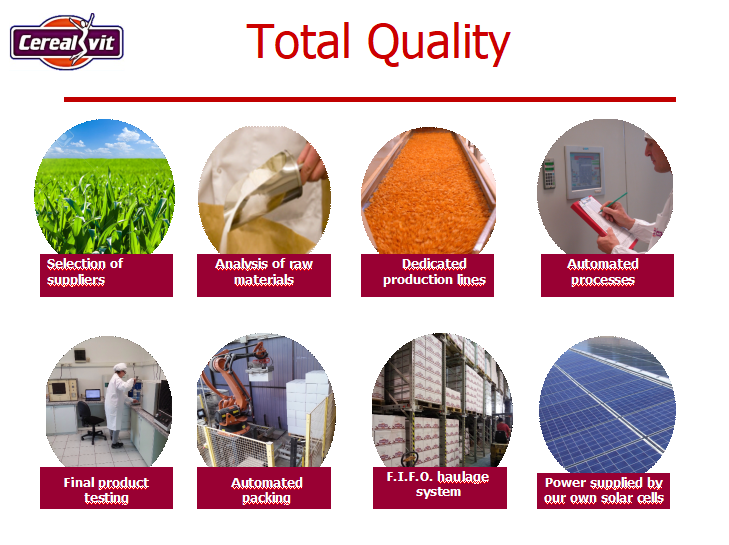 Cerealvit

Total Quality

Selection of suppliers

Analysis of raw materials

Dedicated production lines

Automated processes

Final product testing

Automated packing

F.I.F.O. haulage system

Power supplied by our own solar cells